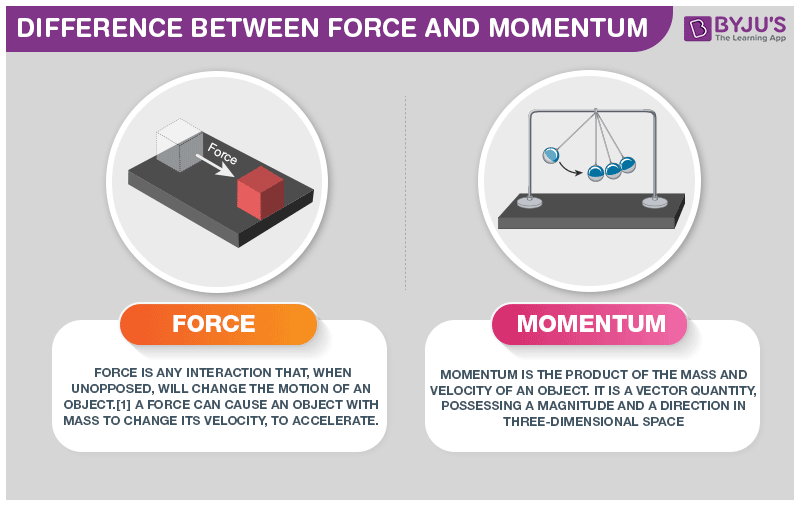 DIFFERENCE BETWEEN FORCE AND MOMENTUM

BYJU'S
The Learning App

Force

FORCE

FORCE IS ANY INTERACTION THAT, WHEN UNOPPOSED, WILL CHANGE THE MOTION OF AN OBJECT.[1] A FORCE CAN CAUSE AN OBJECT WITH MASS TO CHANGE ITS VELOCITY, TO ACCELERATE.

MOMENTUM

MOMENTUM IS THE PRODUCT OF THE MASS AND VELOCITY OF AN OBJECT. IT IS A VECTOR QUANTITY, POSSESSING A MAGNITUDE AND A DIRECTION IN THREE-DIMENSIONAL SPACE